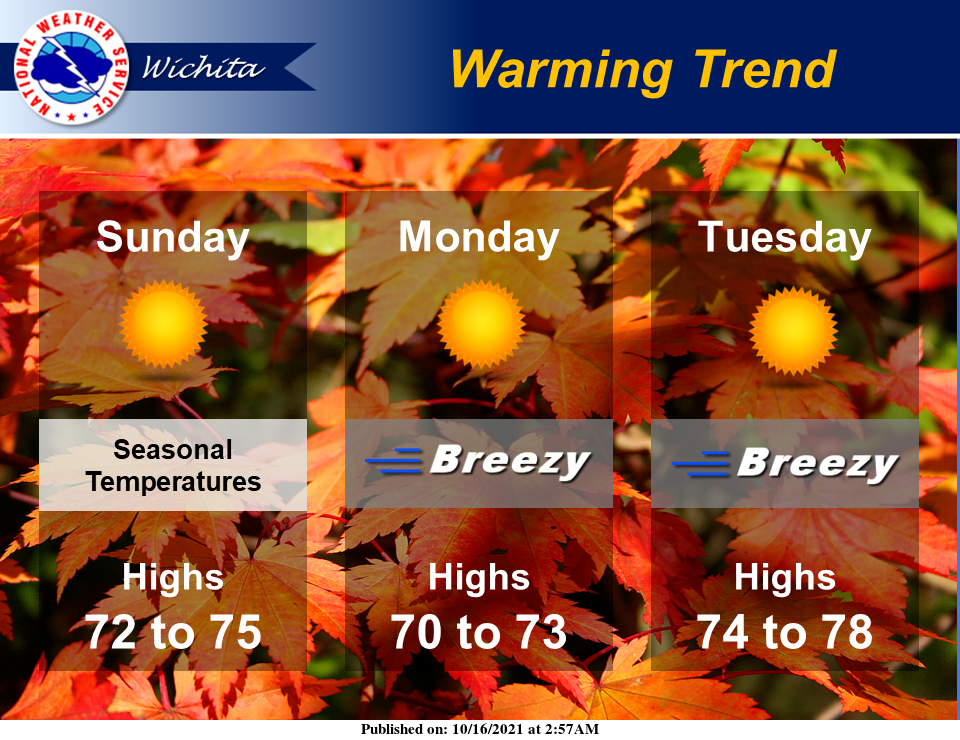 NATIONAL WEATHER SERVICE

Wichita

Warming Trend

Sunday

Seasonal Temperatures

Highs
72 to 75

Monday

Breezy

Highs
70 to 73

Tuesday

Breezy

Highs
74 to 78

Published on: 10/16/2021 at 2:57AM